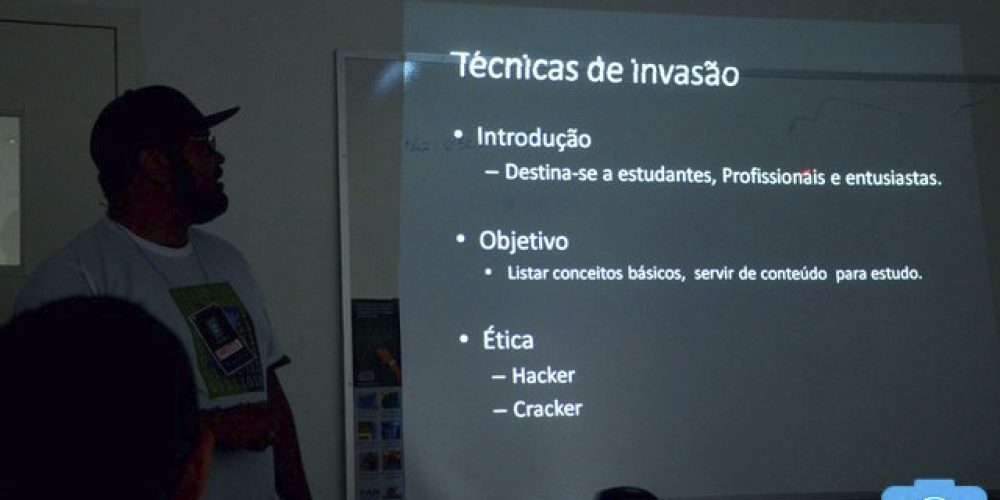 Técnicas de invasão

• Introdução
– Destina-se a estudantes, Profissionais e entusiastas.

• Objetivo
• Listar conceitos básicos, servir de conteúdo para estudo.

• Ética
– Hacker
– Cracker